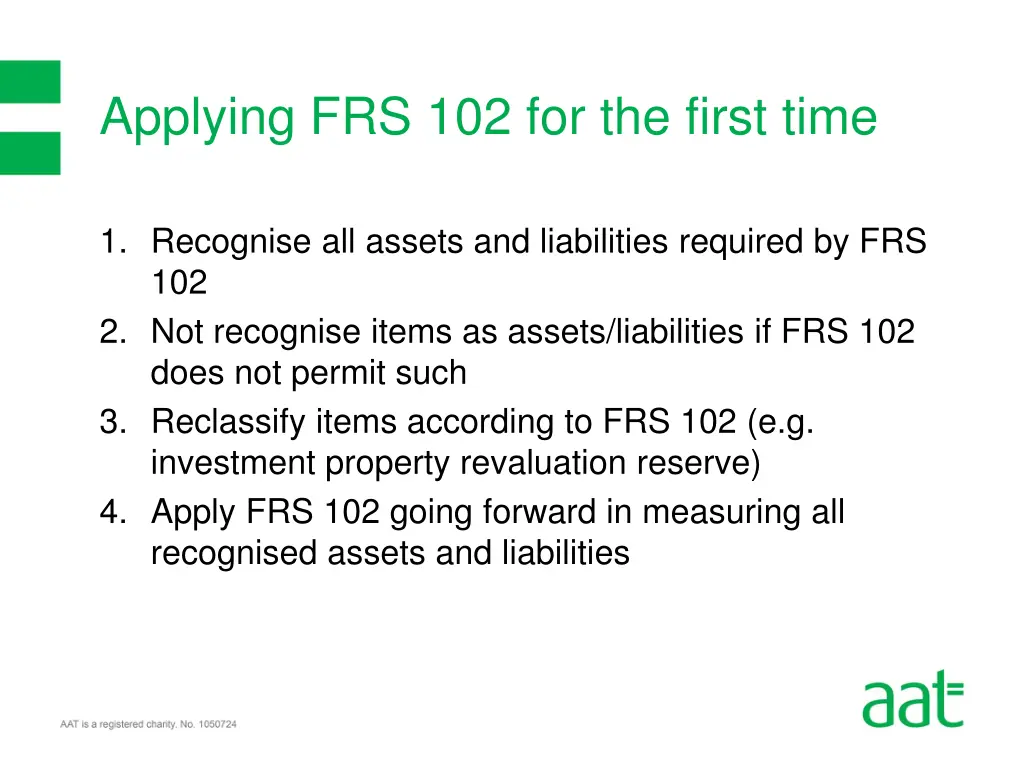 Applying FRS 102 for the first time

1. Recognise all assets and liabilities required by FRS 102
2. Not recognise items as assets/liabilities if FRS 102 does not permit such
3. Reclassify items according to FRS 102 (e.g. investment property revaluation reserve)
4. Apply FRS 102 going forward in measuring all recognised assets and liabilities

AAT is a registered charity. No. 1050724

aat